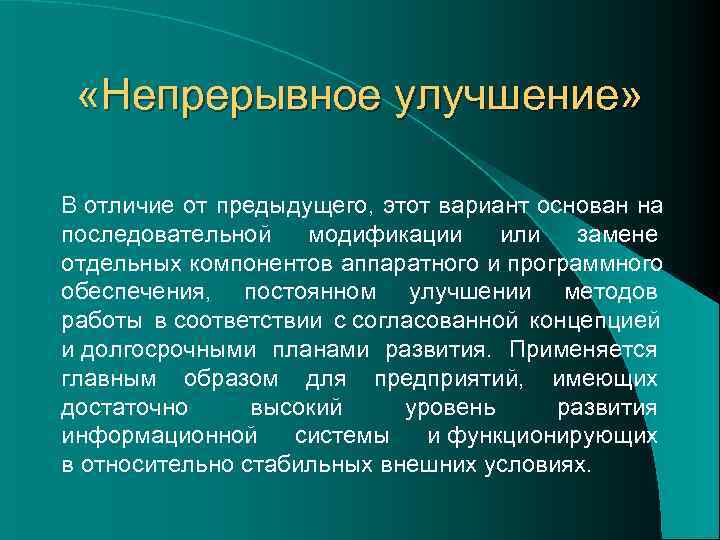 «Непрерывное улучшение»

В отличие от предыдущего, этот вариант основан на последовательной модификации или замене отдельных компонентов аппаратного и программного обеспечения, постоянном улучшении методов работы в соответствии с согласованной концепцией и долгосрочными планами развития. Применяется главным образом для предприятий, имеющих достаточно высокий уровень развития информационной системы и функционирующих в относительно стабильных внешних условиях.